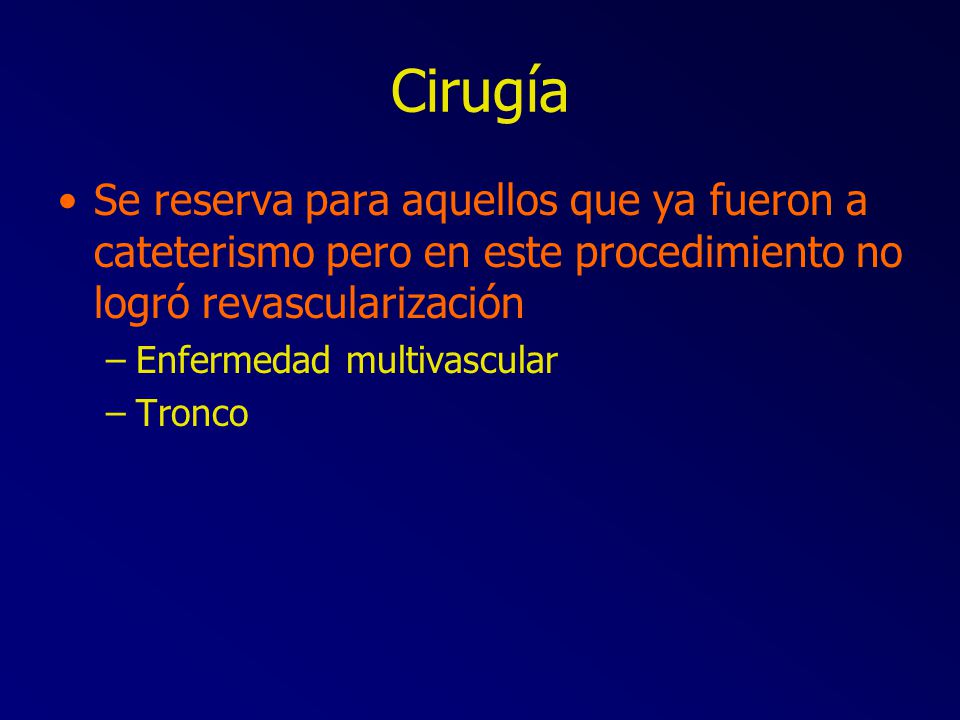 Cirugía

• Se reserva para aquellos que ya fueron a cateterismo pero en este procedimiento no logró revascularización

– Enfermedad multivascular

– Tronco